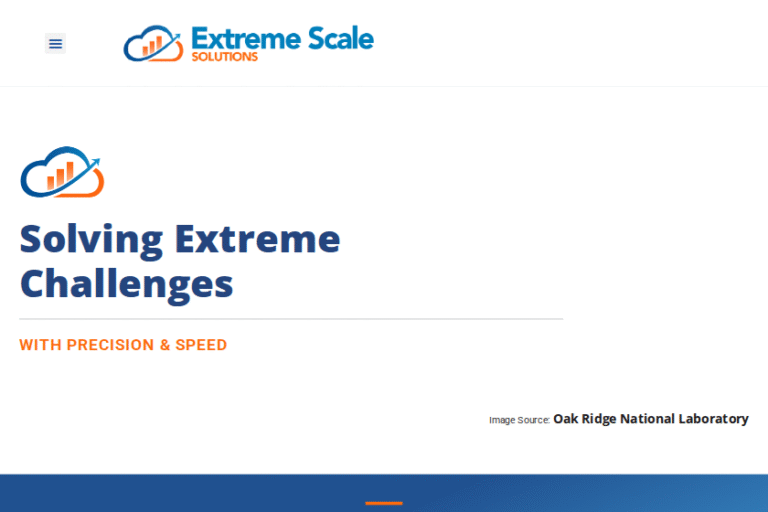 Extreme Scale
SOLUTIONS

Solving Extreme Challenges

WITH PRECISION & SPEED

Image Source: Oak Ridge National Laboratory